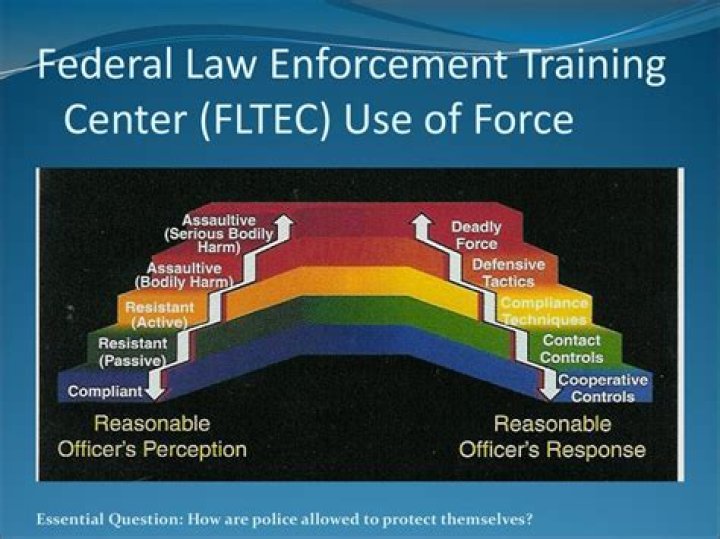 Federal Law Enforcement Training Center (FLTEC) Use of Force

Assaultive (Serious Bodily Harm)
Assaultive (Bodily Harm)
Resistant (Active)
Resistant (Passive)
Compliant

Deadly Force
Defensive Tactics
Compliance Techniques
Contact Controls
Cooperative Controls

Reasonable Officer's Perception

Reasonable Officer's Response

Essential Question: How are police allowed to protect themselves?